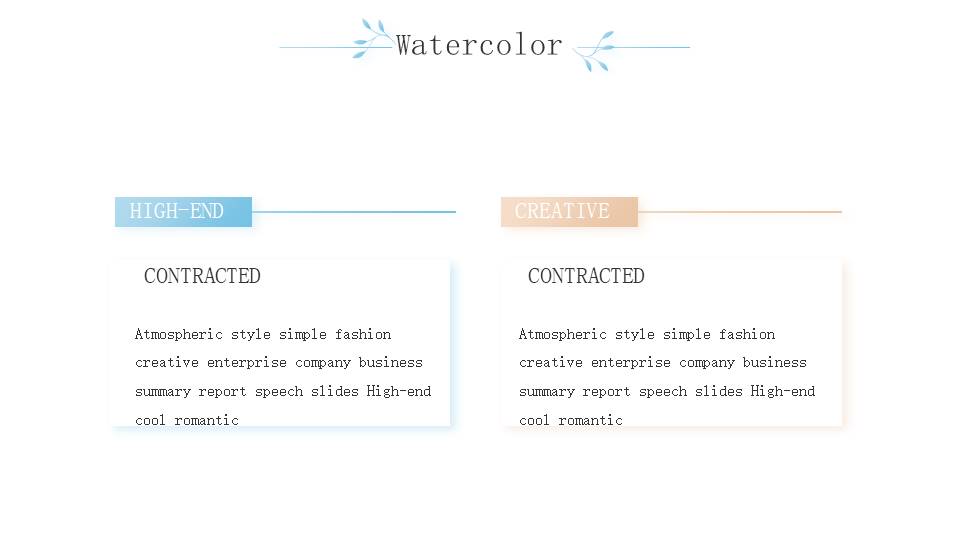 Watercolor

HIGH-END

CONTRACTED

Atmospheric style simple fashion creative enterprise company business summary report speech slides High-end cool romantic

CREATIVE

CONTRACTED

Atmospheric style simple fashion creative enterprise company business summary report speech slides High-end cool romantic